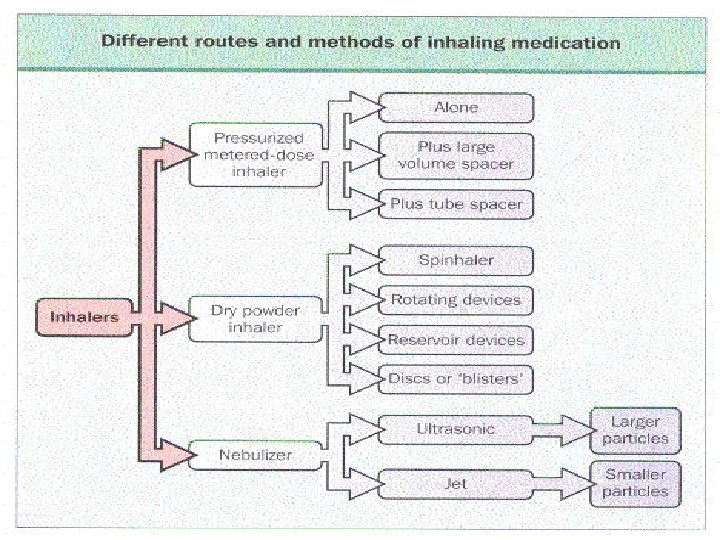 Different routes and methods of inhaling medication

Inhalers

Pressurized metered-dose inhaler

Alone

Plus large volume spacer

Plus tube spacer

Dry powder inhaler

Spinhaler

Rotating devices

Reservoir devices

Discs or 'blisters'

Nebulizer

Ultrasonic

Larger particles

Jet

Smaller particles